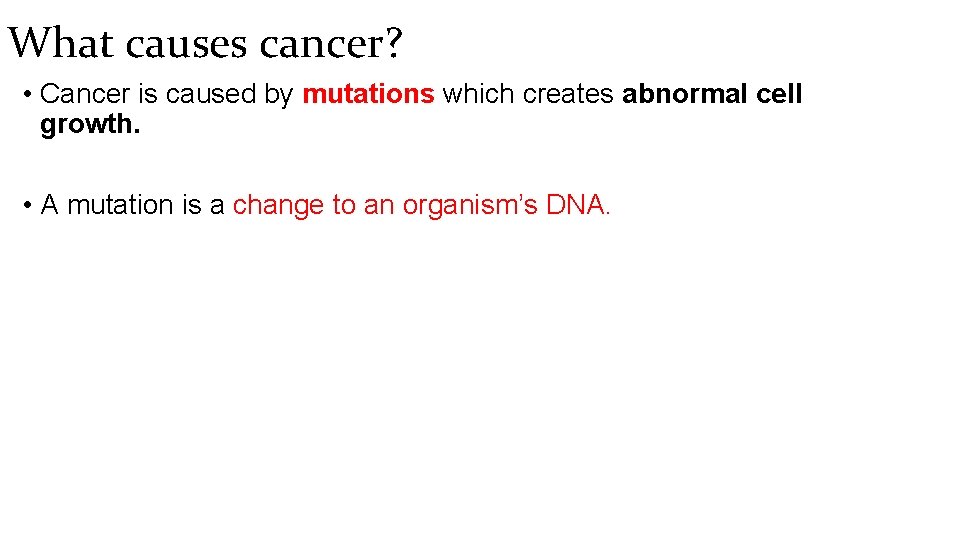 What causes cancer?

• Cancer is caused by mutations which creates abnormal cell growth.

• A mutation is a change to an organism's DNA.